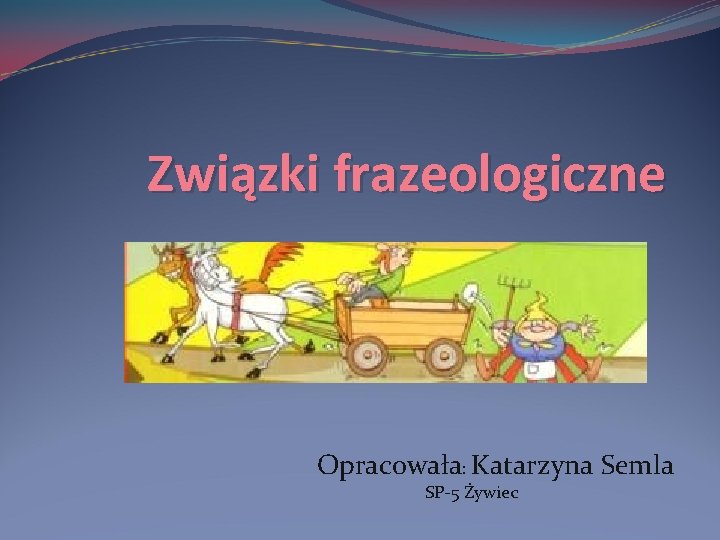 Związki frazeologiczne

Opracowała: Katarzyna Semla
SP-5 Żywiec